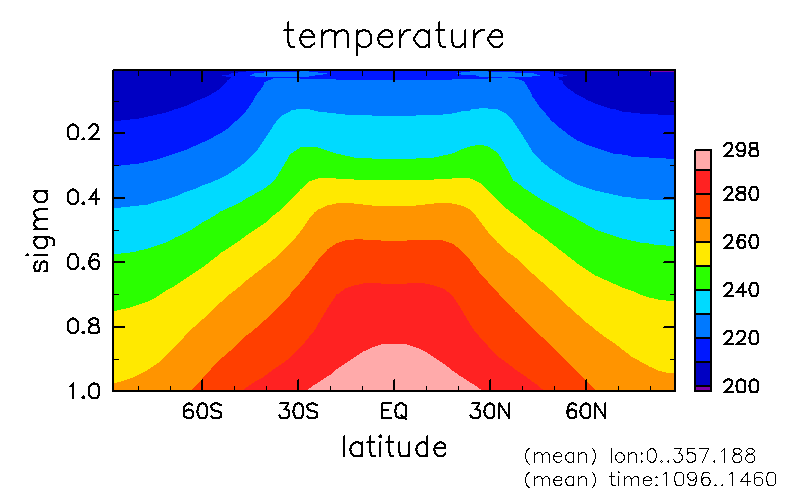 temperature

sigma

0.2
0.4
0.6
0.8
1.0

60S
30S
EQ
30N
60N

latitude

298
280
260
240
220
200

(mean) lon:0..357.188
(mean) time:1096..1460